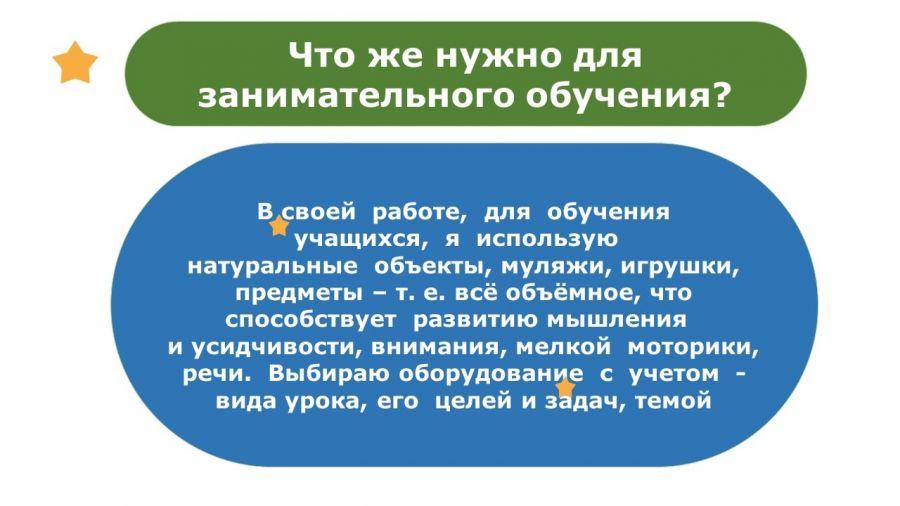 Что же нужно для занимательного обучения?

В своей работе, для обучения учащихся, я использую натуральные объекты, муляжи, игрушки, предметы – т. е. всё объёмное, что способствует развитию мышления и усидчивости, внимания, мелкой моторики, речи. Выбираю оборудование с учетом - вида урока, его целей и задач, темой